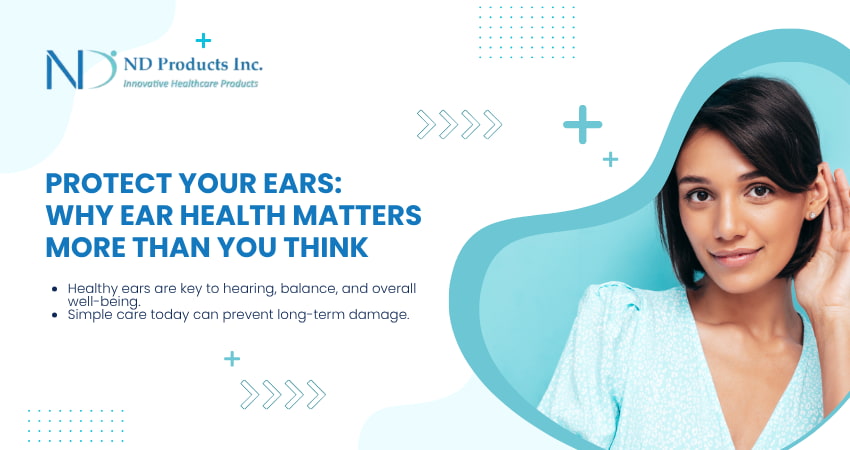 ND

ND Products Inc.
Innovative Healthcare Products

PROTECT YOUR EARS: WHY EAR HEALTH MATTERS MORE THAN YOU THINK

• Healthy ears are key to hearing, balance, and overall well-being.
• Simple care today can prevent long-term damage.